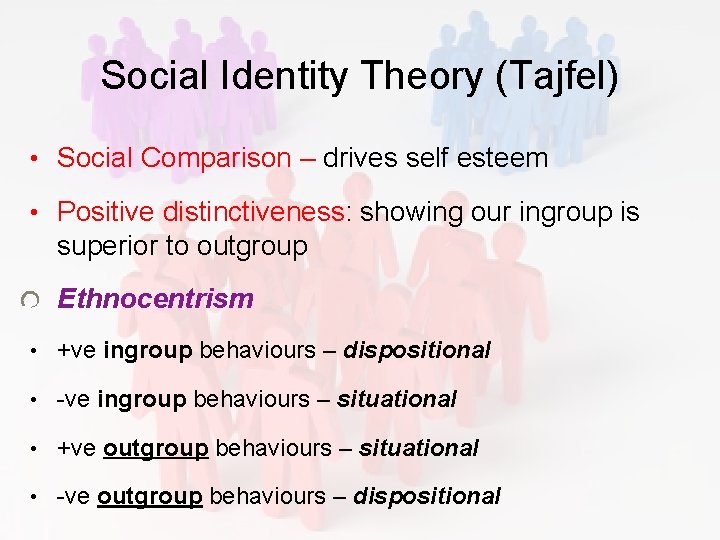 Social Identity Theory (Tajfel)

• Social Comparison – drives self esteem

• Positive distinctiveness: showing our ingroup is superior to outgroup

Ethnocentrism

• +ve ingroup behaviours – dispositional

• -ve ingroup behaviours – situational

• +ve outgroup behaviours – situational

• -ve outgroup behaviours – dispositional